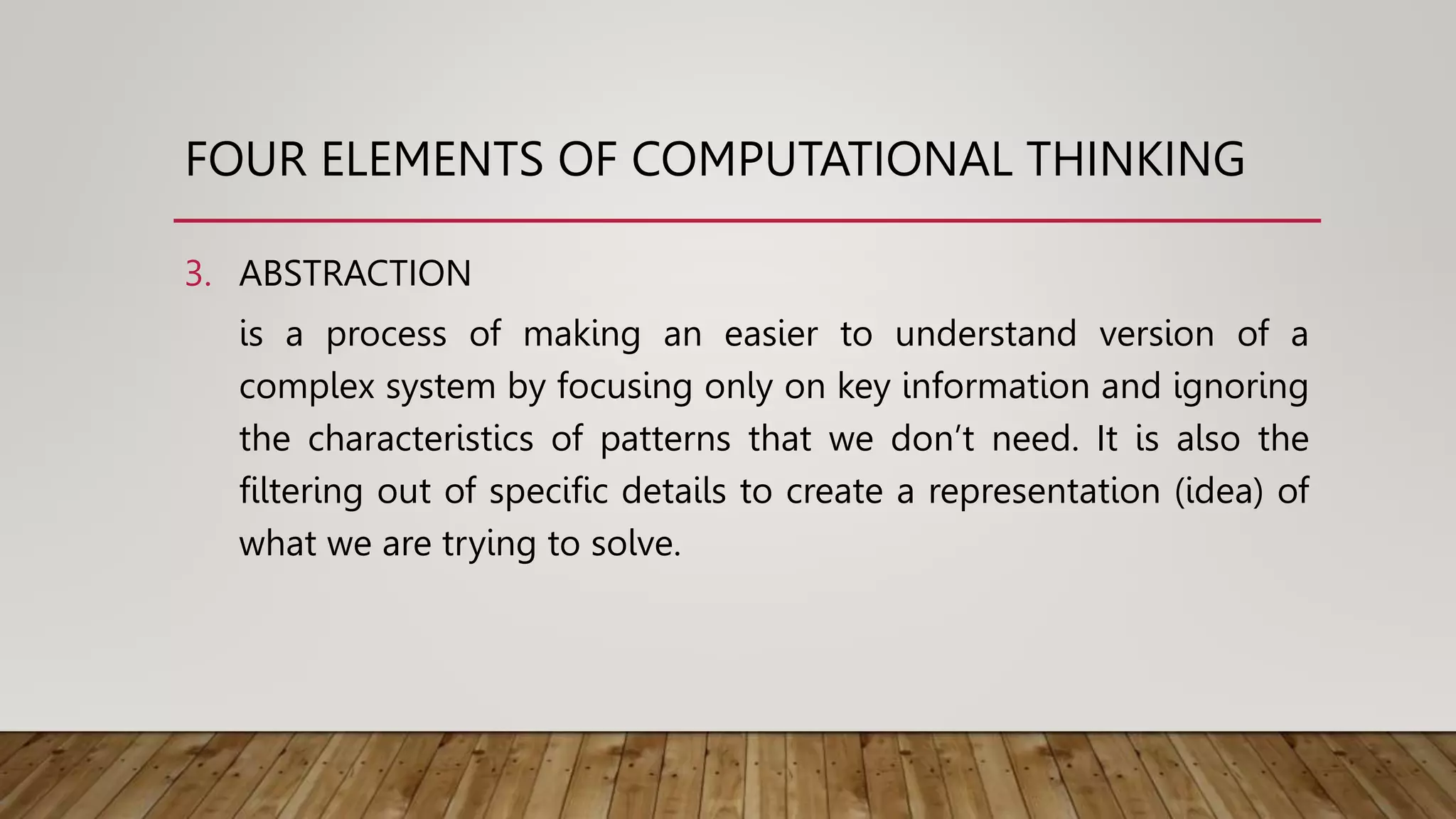 FOUR ELEMENTS OF COMPUTATIONAL THINKING

3. ABSTRACTION

is a process of making an easier to understand version of a complex system by focusing only on key information and ignoring the characteristics of patterns that we don't need. It is also the filtering out of specific details to create a representation (idea) of what we are trying to solve.